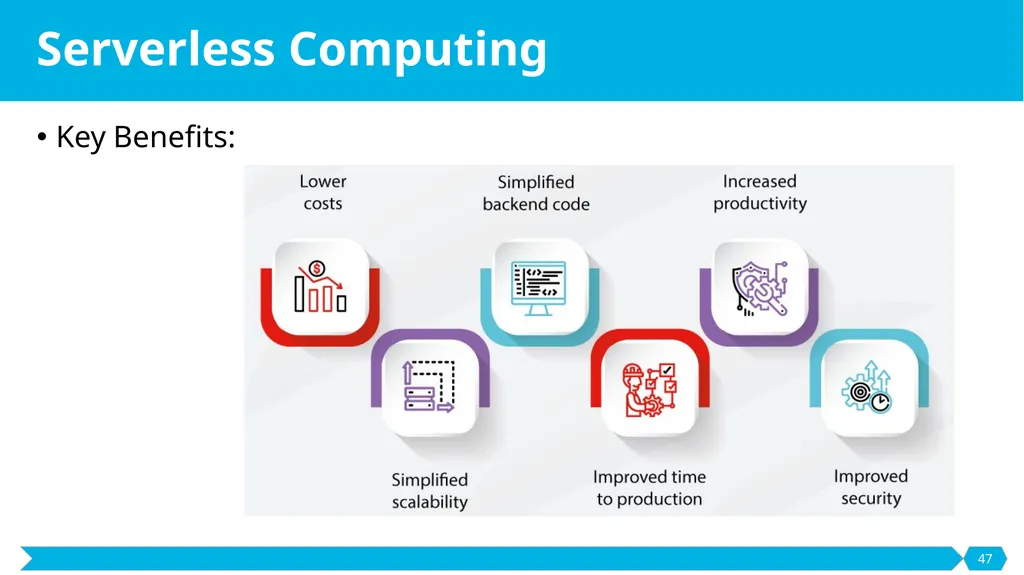 Serverless Computing

• Key Benefits:

Lower costs

Simplified backend code

Increased productivity

Simplified scalability

Improved time to production

Improved security

47